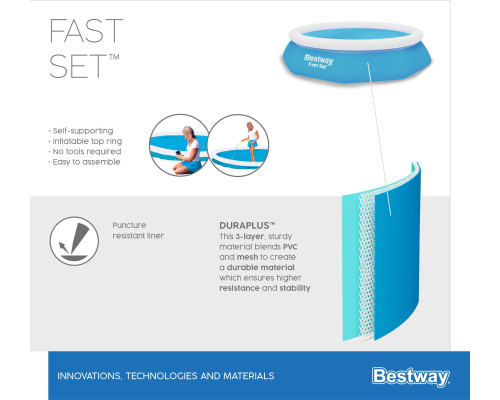 FAST SET™

Bestway
Fast Set

· Self-supporting
· Inflatable top ring
· No tools required
· Easy to assemble

Puncture resistant liner

DURAPLUS™
This 3-layer, sturdy material blends PVC and mesh to create a durable material which ensures higher resistance and stability

INNOVATIONS, TECHNOLOGIES AND MATERIALS

Bestway